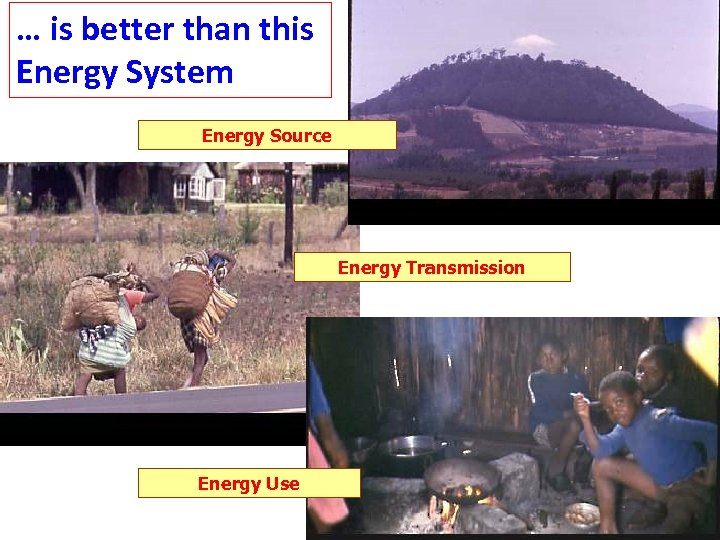 … is better than this Energy System

Energy Source

Energy Transmission

Energy Use